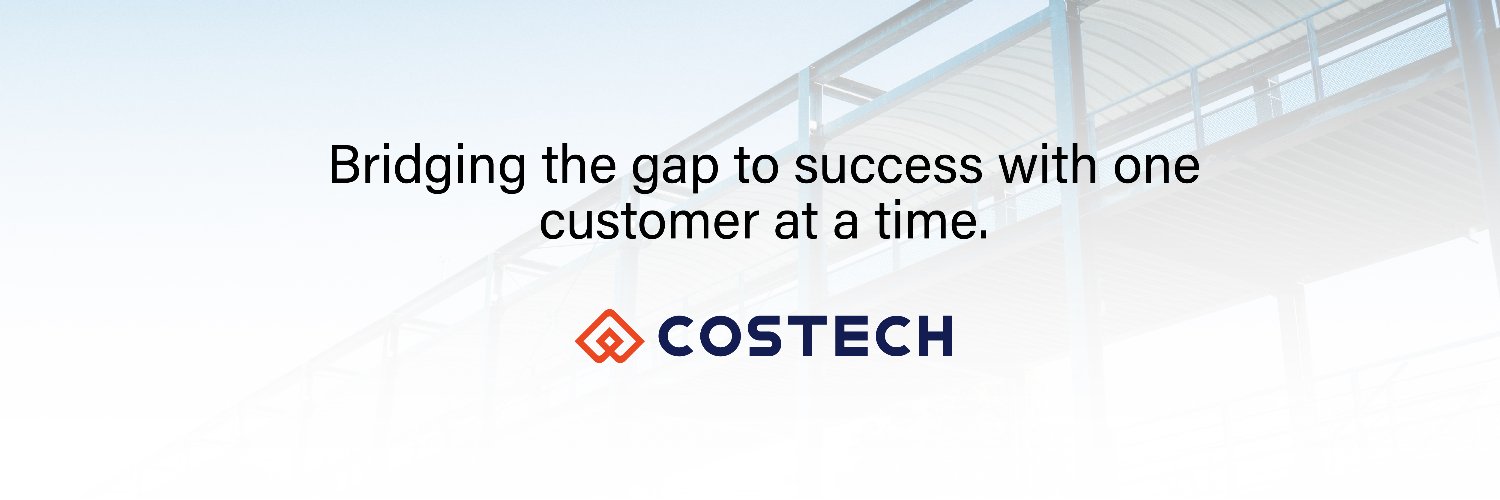 Bridging the gap to success with one customer at a time.

COSTECH